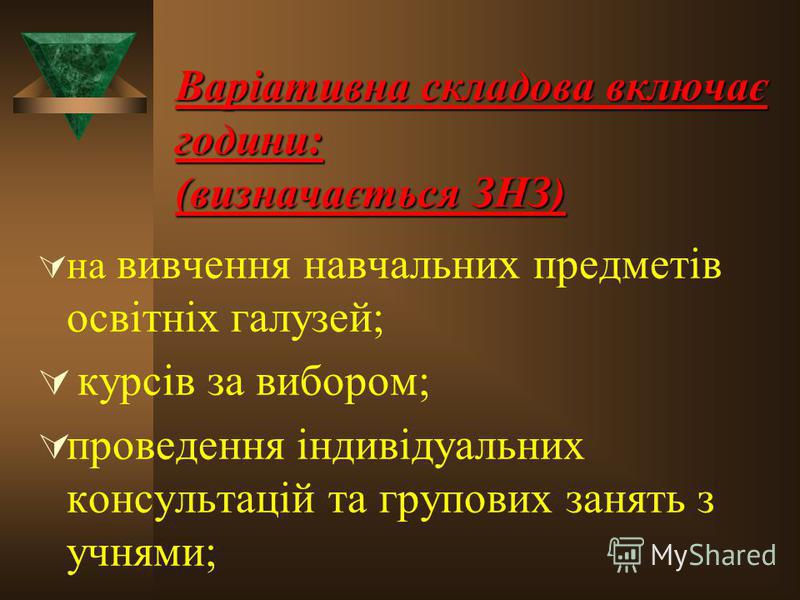 Варіативна складова включає години:
(визначається ЗНЗ)

на вивчення навчальних предметів освітніх галузей;

курсів за вибором;

проведення індивідуальних консультацій та групових занять з учнями;

MyShared